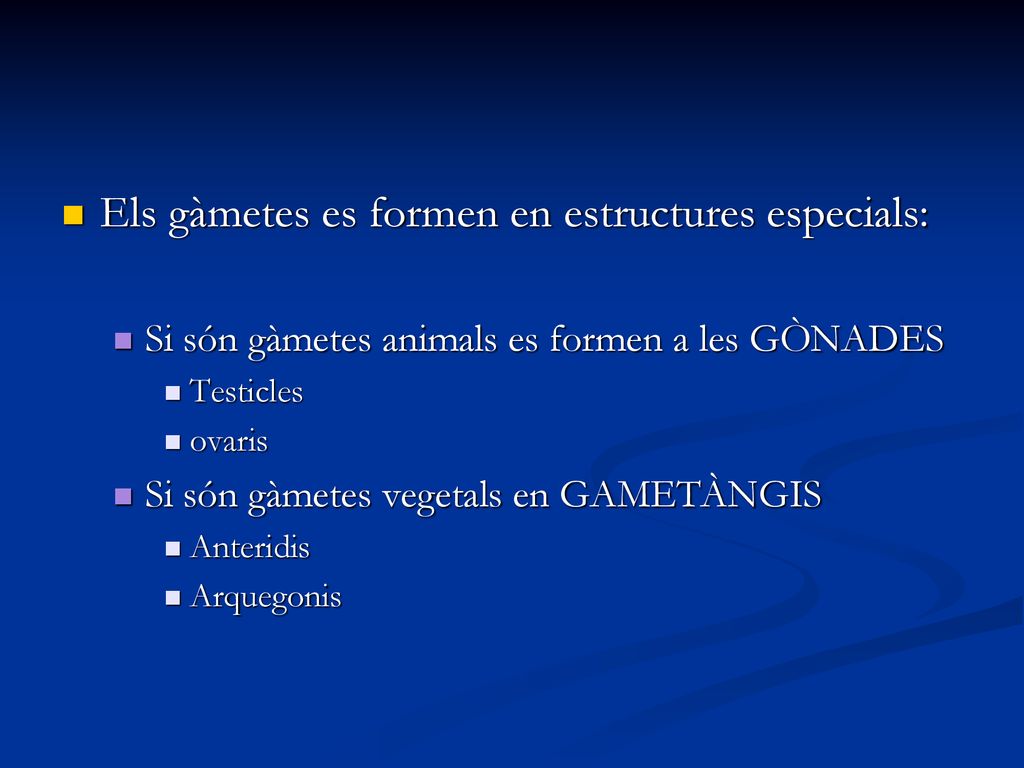 Els gàmetes es formen en estructures especials:

Si són gàmetes animals es formen a les GÒNADES

Testicles

ovaris

Si són gàmetes vegetals en GAMETÀNGIS

Anteridis

Arquegonis